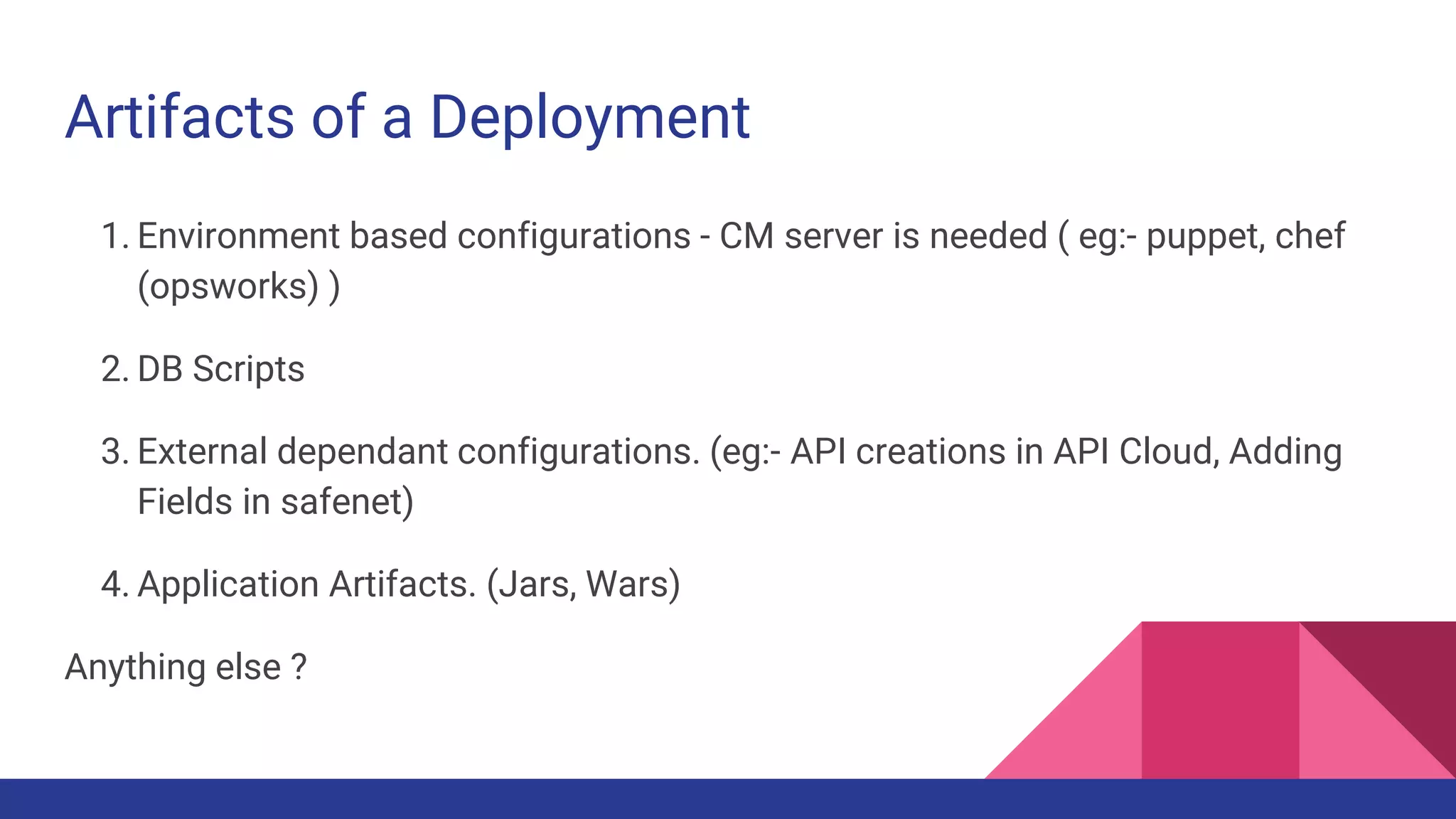 Artifacts of a Deployment

1. Environment based configurations - CM server is needed ( eg:- puppet, chef (opsworks) )

2. DB Scripts

3. External dependant configurations. (eg:- API creations in API Cloud, Adding Fields in safenet)

4. Application Artifacts. (Jars, Wars)

Anything else ?